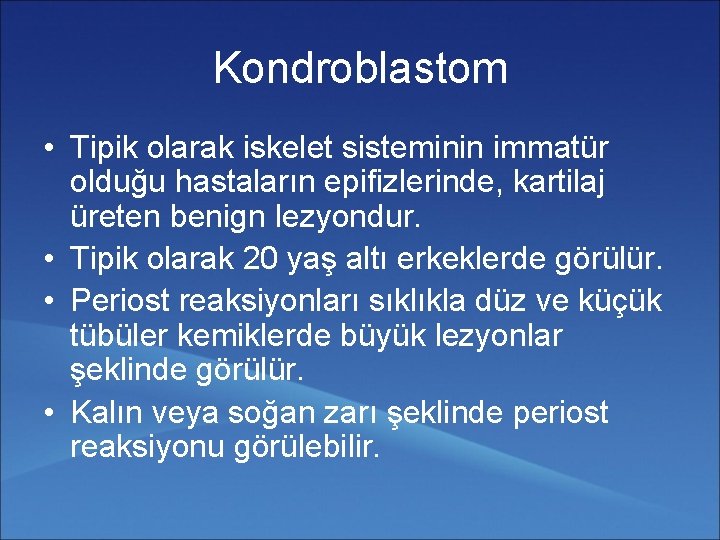 Kondroblastom

• Tipik olarak iskelet sisteminin immatür olduğu hastaların epifizlerinde, kartilaj üreten benign lezyondur.
• Tipik olarak 20 yaş altı erkeklerde görülür.
• Periost reaksiyonları sıklıkla düz ve küçük tübüler kemiklerde büyük lezyonlar şeklinde görülür.
• Kalın veya soğan zarı şeklinde periost reaksiyonu görülebilir.